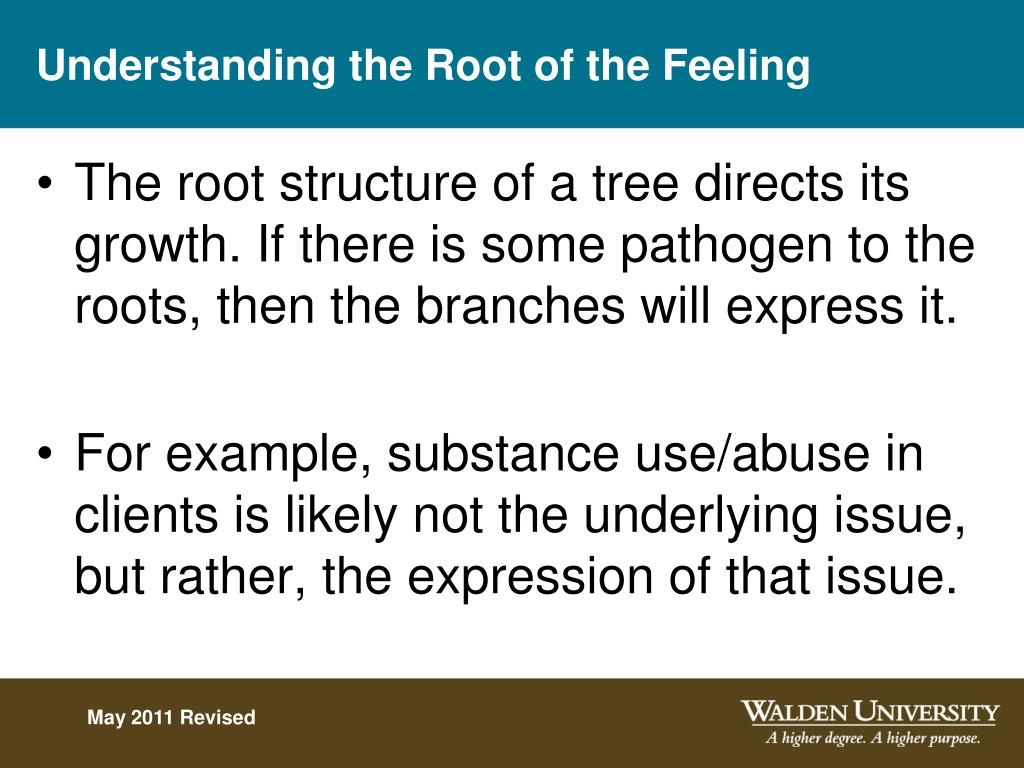 Understanding the Root of the Feeling

• The root structure of a tree directs its growth. If there is some pathogen to the roots, then the branches will express it.

• For example, substance use/abuse in clients is likely not the underlying issue, but rather, the expression of that issue.

May 2011 Revised

WALDEN UNIVERSITY
A higher degree. A higher purpose.